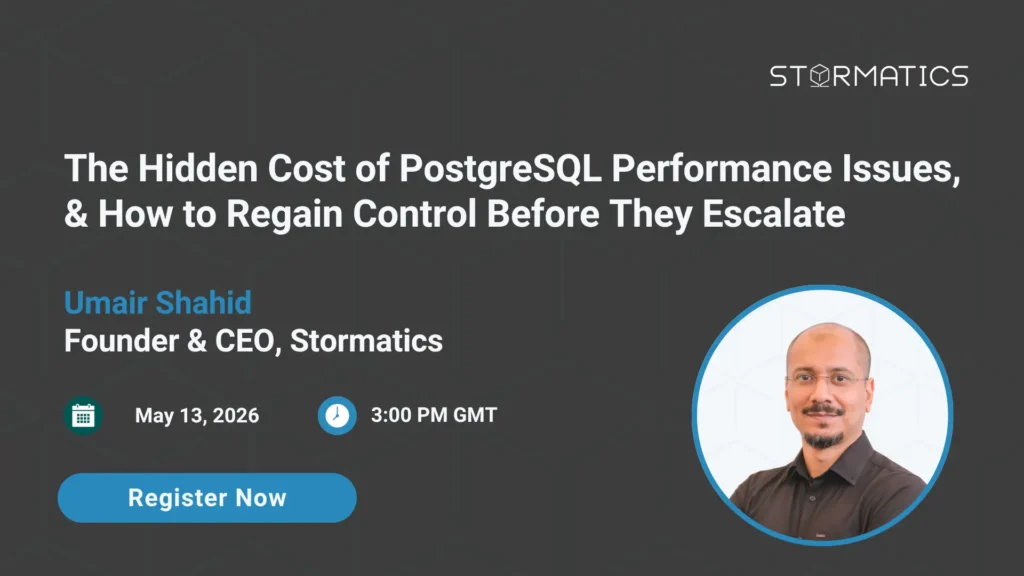 STORMATICS

The Hidden Cost of PostgreSQL Performance Issues, & How to Regain Control Before They Escalate

Umair Shahid
Founder & CEO, Stormatics

May 13, 2026

3:00 PM GMT

Register Now